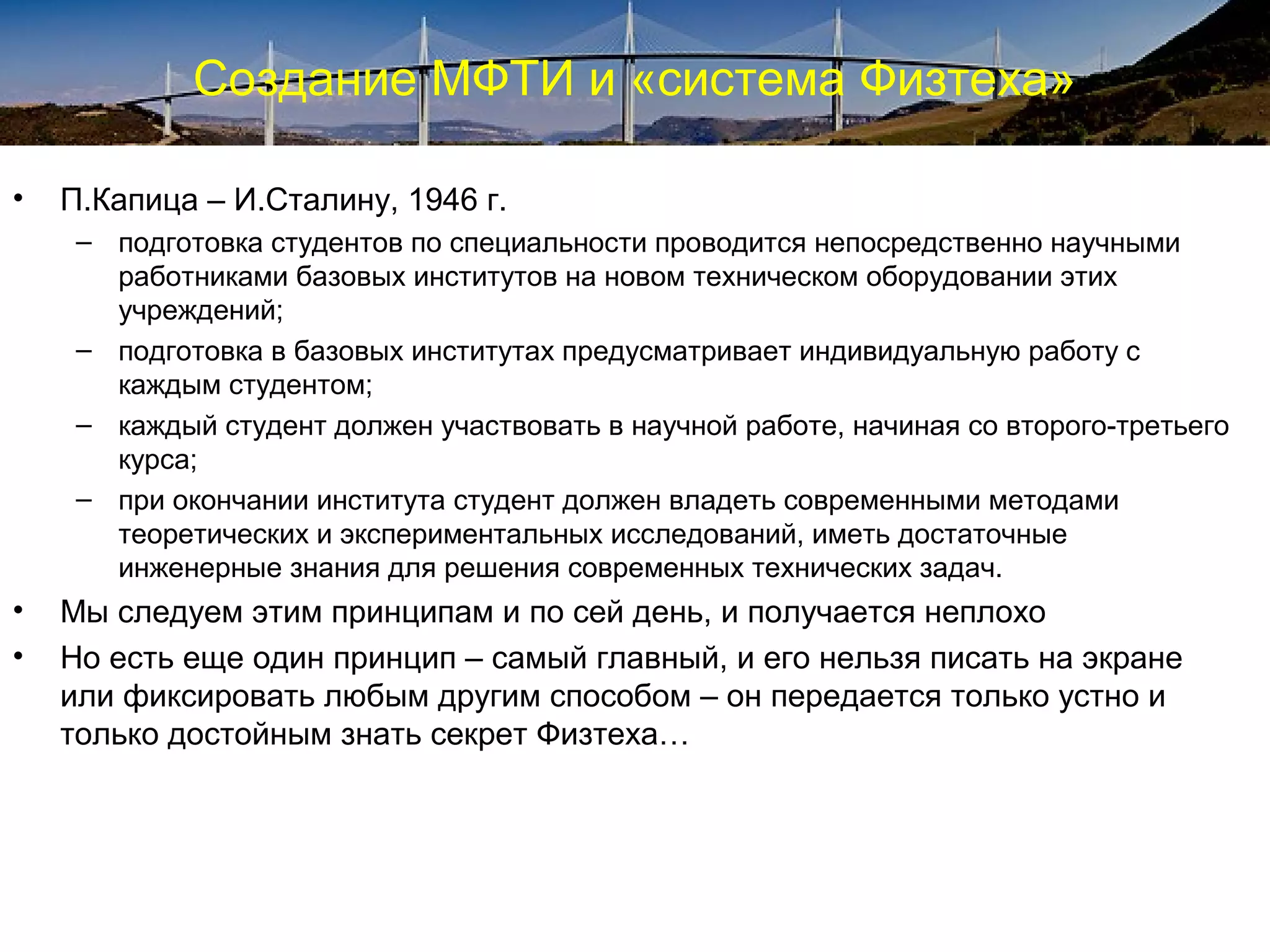 Создание МФТИ и «система Физтеха»

• П.Капица – И.Сталину, 1946 г.
– подготовка студентов по специальности проводится непосредственно научными работниками базовых институтов на новом техническом оборудовании этих учреждений;
– подготовка в базовых институтах предусматривает индивидуальную работу с каждым студентом;
– каждый студент должен участвовать в научной работе, начиная со второго-третьего курса;
– при окончании института студент должен владеть современными методами теоретических и экспериментальных исследований, иметь достаточные инженерные знания для решения современных технических задач.
• Мы следуем этим принципам и по сей день, и получается неплохо
• Но есть еще один принцип – самый главный, и его нельзя писать на экране или фиксировать любым другим способом – он передается только устно и только достойным знать секрет Физтеха…